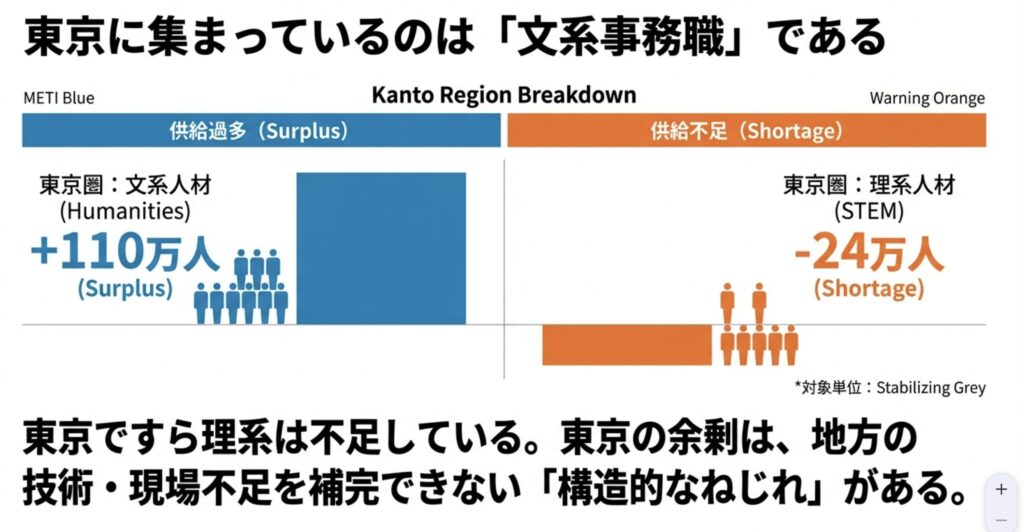 東京に集まっているのは「文系事務職」である

METI Blue

Kanto Region Breakdown

Warning Orange

供給過多（Surplus）

供給不足（Shortage）

東京圏：文系人材
(Humanities)
+110万人
(Surplus)

東京圏：理系人材
(STEM)
-24万人
(Shortage)

*対象単位：Stabilizing Grey

東京ですら理系は不足している。東京の余剰は、地方の技術・現場不足を補完できない「構造的なねじれ」がある。

+
−